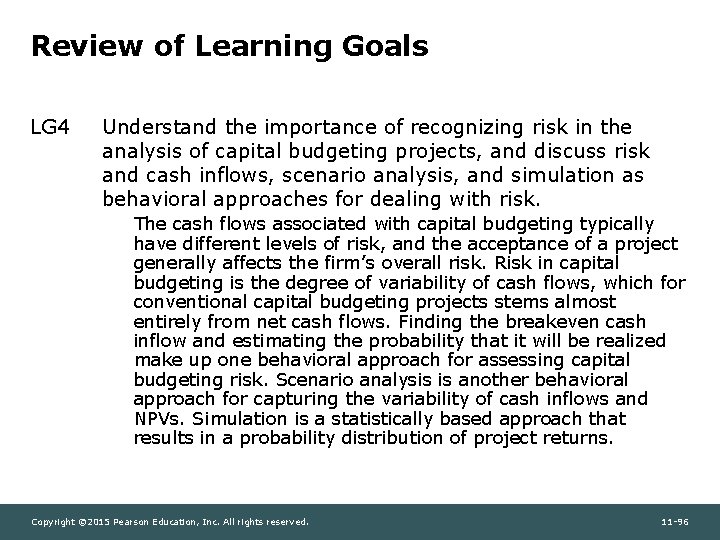 Review of Learning Goals

LG4 Understand the importance of recognizing risk in the analysis of capital budgeting projects, and discuss risk and cash inflows, scenario analysis, and simulation as behavioral approaches for dealing with risk.

The cash flows associated with capital budgeting typically have different levels of risk, and the acceptance of a project generally affects the firm's overall risk. Risk in capital budgeting is the degree of variability of cash flows, which for conventional capital budgeting projects stems almost entirely from net cash flows. Finding the breakeven cash inflow and estimating the probability that it will be realized make up one behavioral approach for assessing capital budgeting risk. Scenario analysis is another behavioral approach for capturing the variability of cash inflows and NPVs. Simulation is a statistically based approach that results in a probability distribution of project returns.

Copyright ©2015 Pearson Education, Inc. All rights reserved.

11-96